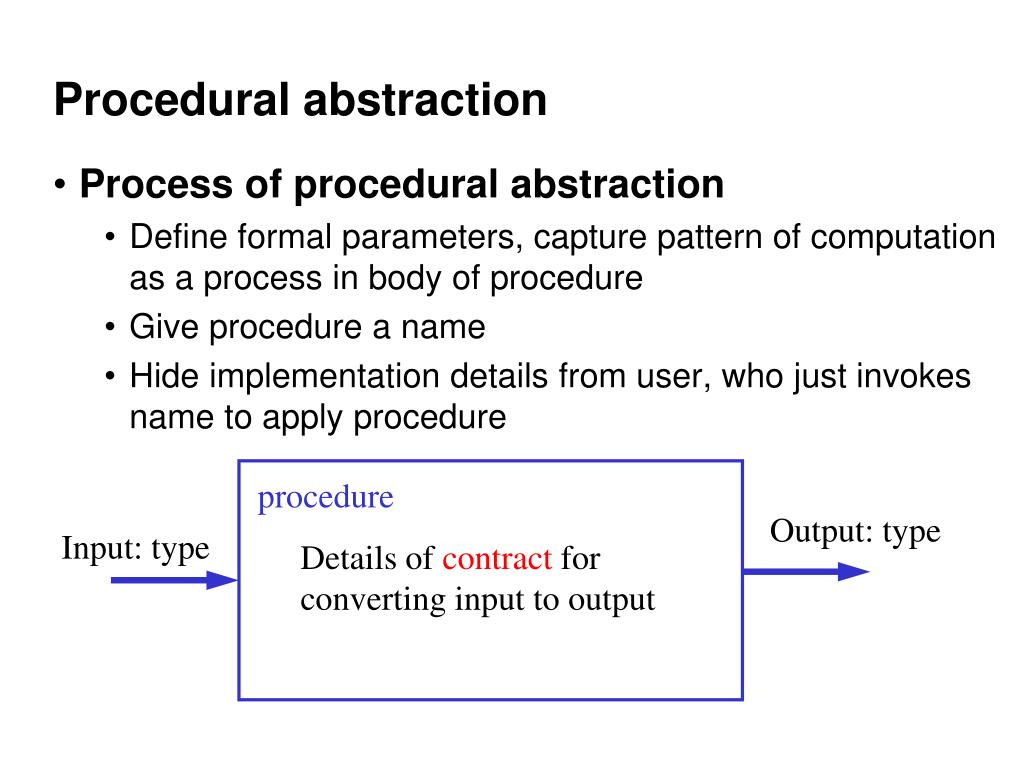 Procedural abstraction

• Process of procedural abstraction
  • Define formal parameters, capture pattern of computation as a process in body of procedure
  • Give procedure a name
  • Hide implementation details from user, who just invokes name to apply procedure

Input: type

procedure

Details of contract for converting input to output

Output: type